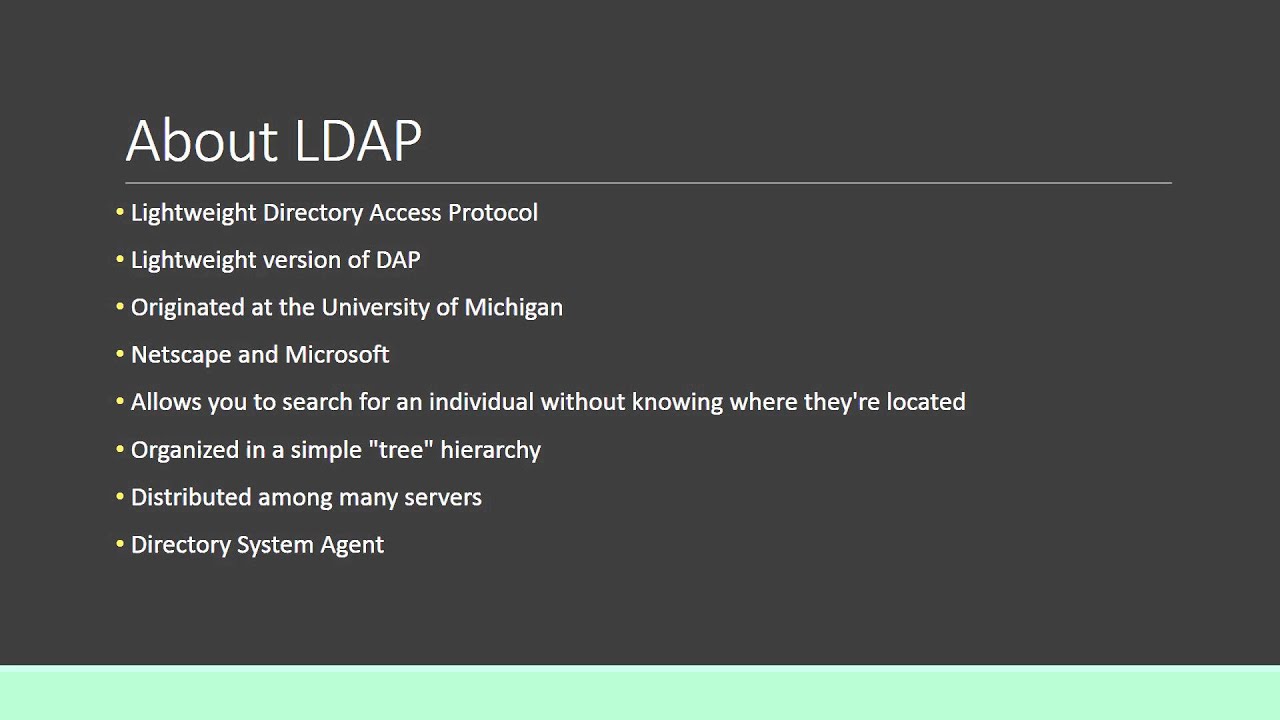 About LDAP

• Lightweight Directory Access Protocol
• Lightweight version of DAP
• Originated at the University of Michigan
• Netscape and Microsoft
• Allows you to search for an individual without knowing where they're located
• Organized in a simple "tree" hierarchy
• Distributed among many servers
• Directory System Agent